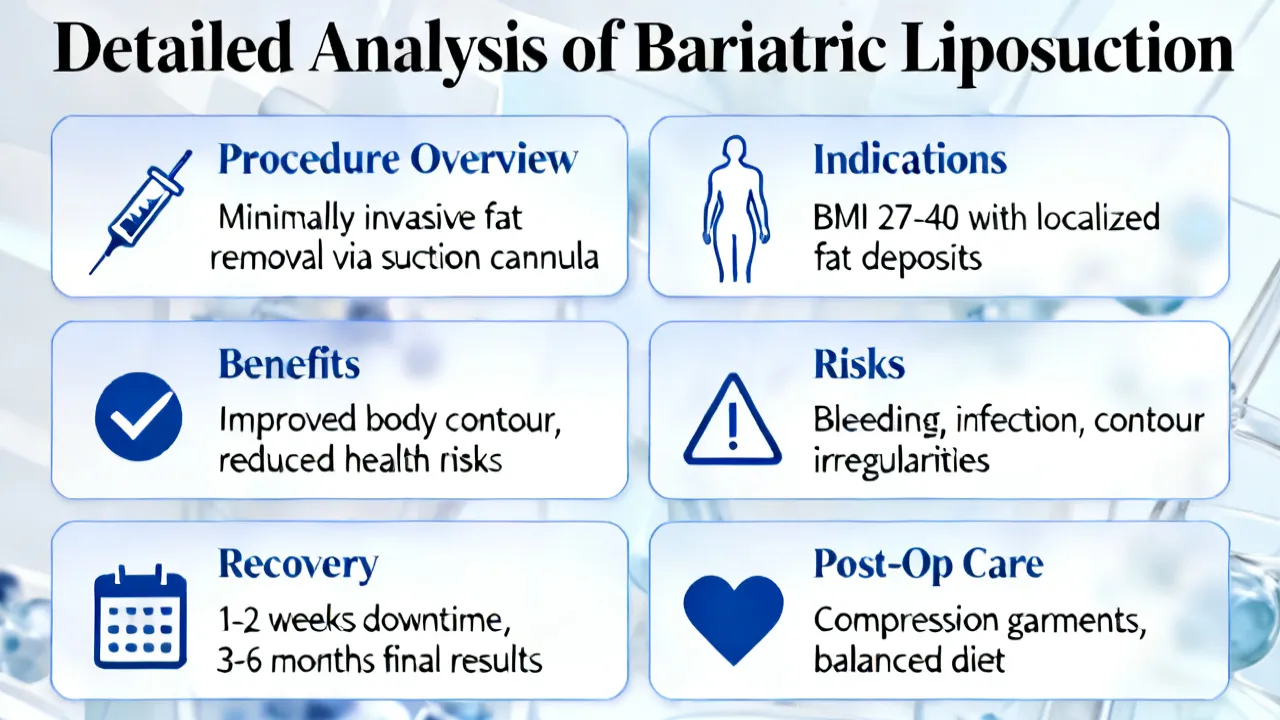 Detailed Analysis of Bariatric Liposuction

Procedure Overview
Minimally invasive fat removal via suction cannula

Indications
BMI 27-40 with localized fat deposits

Benefits
Improved body contour, reduced health risks

Risks
Bleeding, infection, contour irregularities

Recovery
1-2 weeks downtime, 3-6 months final results

Post-Op Care
Compression garments, balanced diet